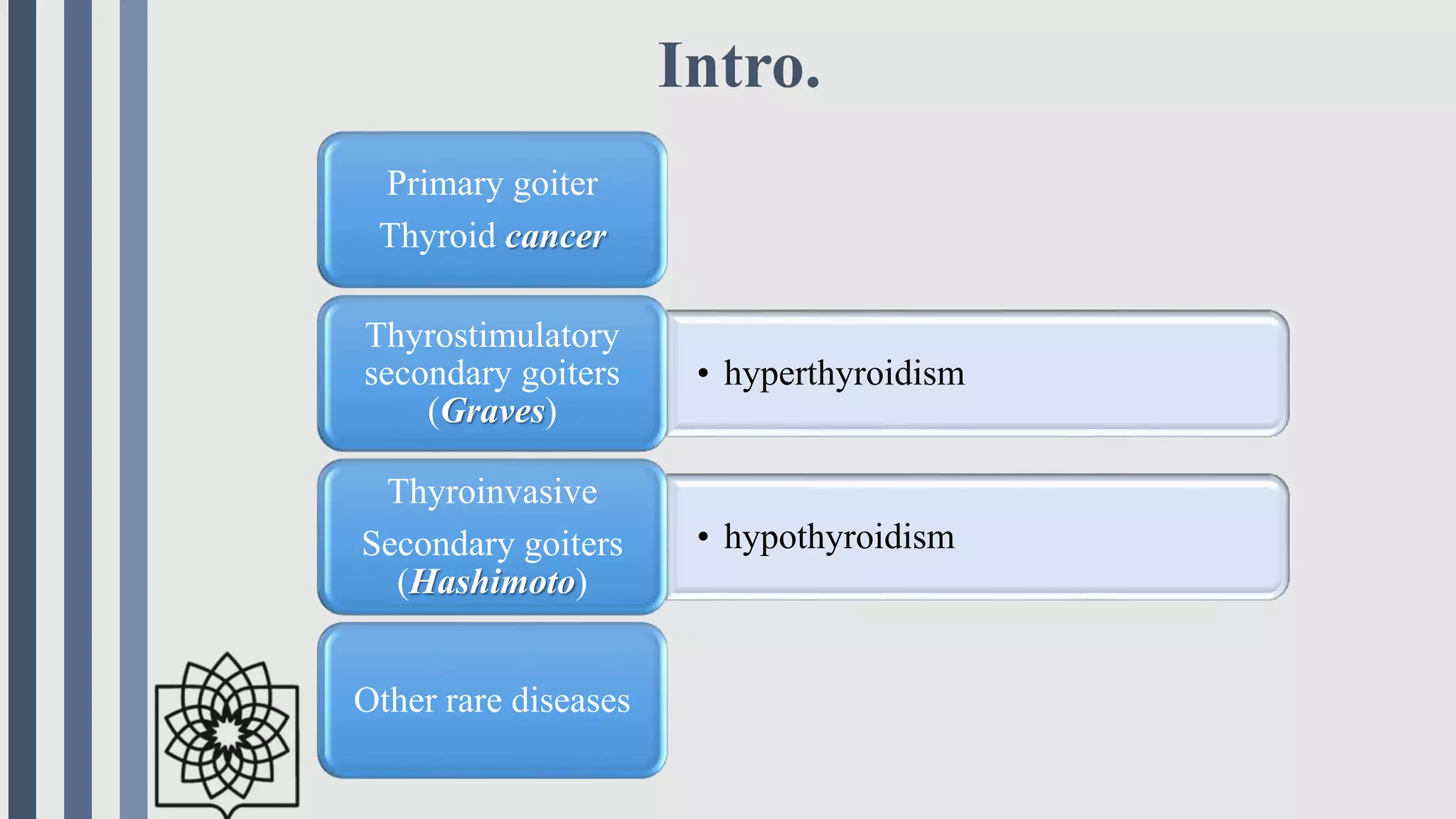 Intro.

Primary goiter
Thyroid cancer

Thyrostimulatory secondary goiters (Graves)

• hyperthyroidism

Thyroinvasive
Secondary goiters (Hashimoto)

• hypothyroidism

Other rare diseases